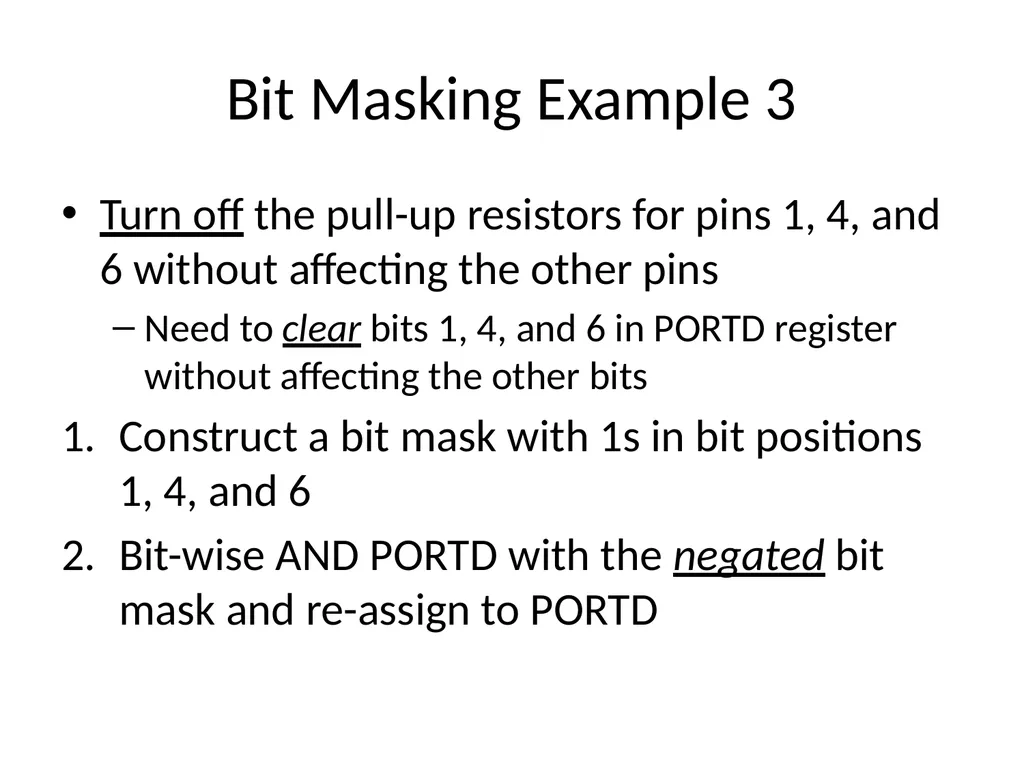 Bit Masking Example 3

• Turn off the pull-up resistors for pins 1, 4, and 6 without affecting the other pins

– Need to clear bits 1, 4, and 6 in PORTD register without affecting the other bits

1. Construct a bit mask with 1s in bit positions 1, 4, and 6

2. Bit-wise AND PORTD with the negated bit mask and re-assign to PORTD